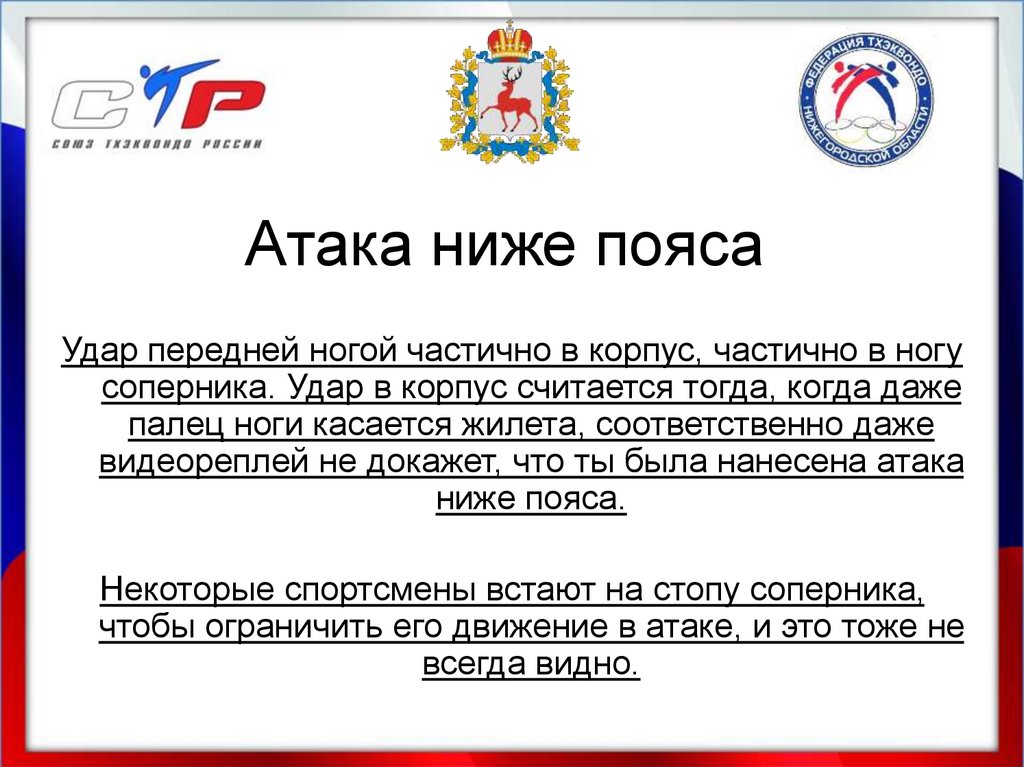 СТР
СОЮЗ ТХЭКВОНДО РОССИИ

ФЕДЕРАЦИЯ ТХЭКВОНДО НИЖЕГОРОДСКОЙ ОБЛАСТИ

Атака ниже пояса

Удар передней ногой частично в корпус, частично в ногу соперника. Удар в корпус считается тогда, когда даже палец ноги касается жилета, соответственно даже видеореплей не докажет, что ты была нанесена атака ниже пояса.

Некоторые спортсмены встают на стопу соперника, чтобы ограничить его движение в атаке, и это тоже не всегда видно.